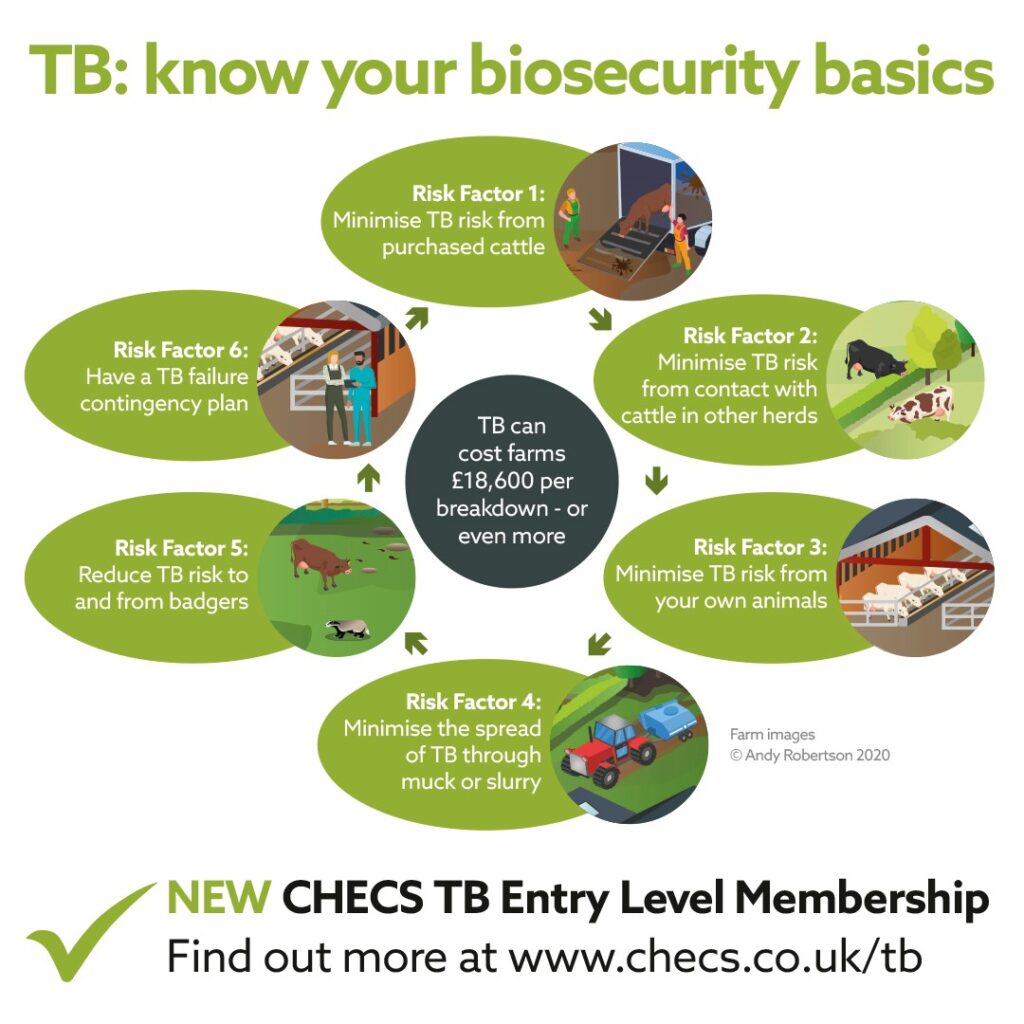 TB: know your biosecurity basics

Risk Factor 1:
Minimise TB risk from purchased cattle

Risk Factor 2:
Minimise TB risk from contact with cattle in other herds

Risk Factor 3:
Minimise TB risk from your own animals

Risk Factor 4:
Minimise the spread of TB through muck or slurry

Risk Factor 5:
Reduce TB risk to and from badgers

Risk Factor 6:
Have a TB failure contingency plan

TB can cost farms £18,600 per breakdown - or even more

Farm images
© Andy Robertson 2020

NEW CHECS TB Entry Level Membership
Find out more at www.checs.co.uk/tb